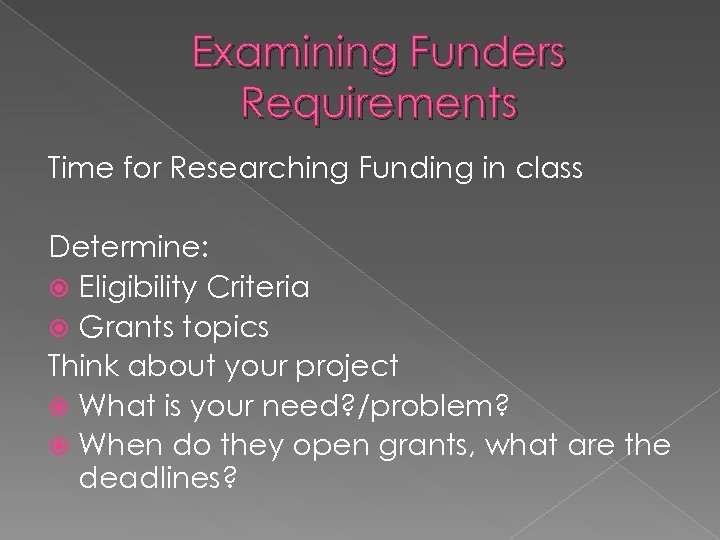 Examining Funders Requirements

Time for Researching Funding in class

Determine:
- Eligibility Criteria
- Grants topics

Think about your project
- What is your need?/problem?
- When do they open grants, what are the deadlines?